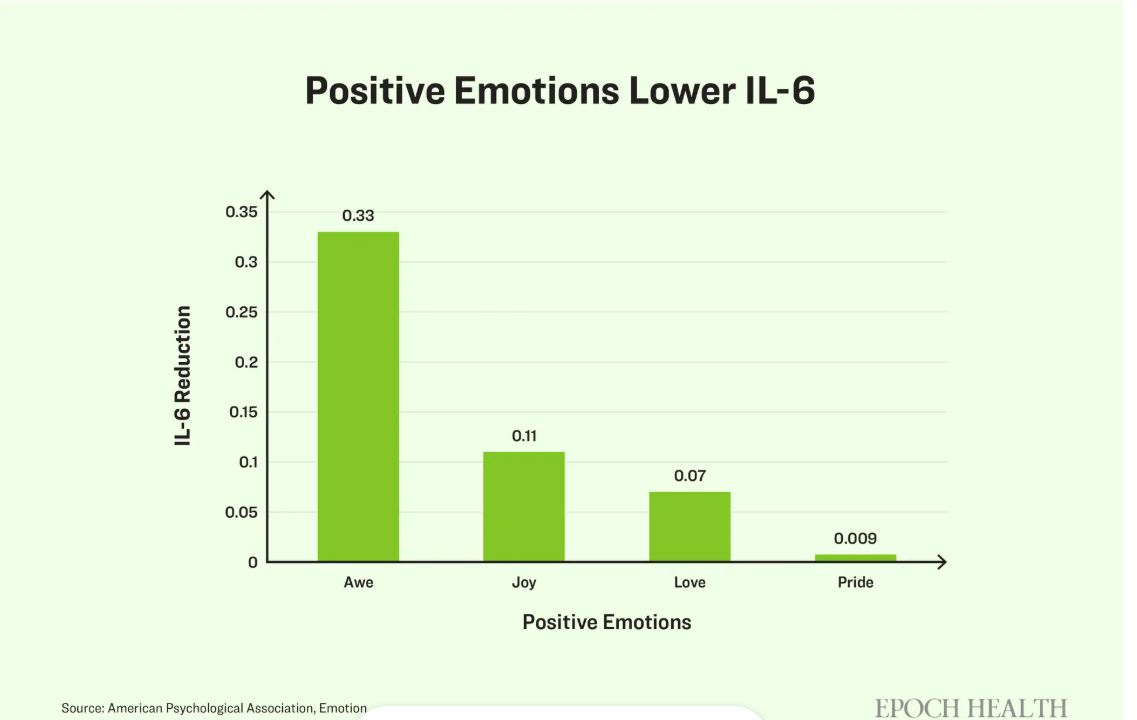 Positive Emotions Lower IL-6

IL-6 Reduction

0.35
0.3
0.25
0.2
0.15
0.1
0.05
0

0.33
0.11
0.07
0.009

Awe
Joy
Love
Pride

Positive Emotions

Source: American Psychological Association, Emotion

EPOCH HEALTH